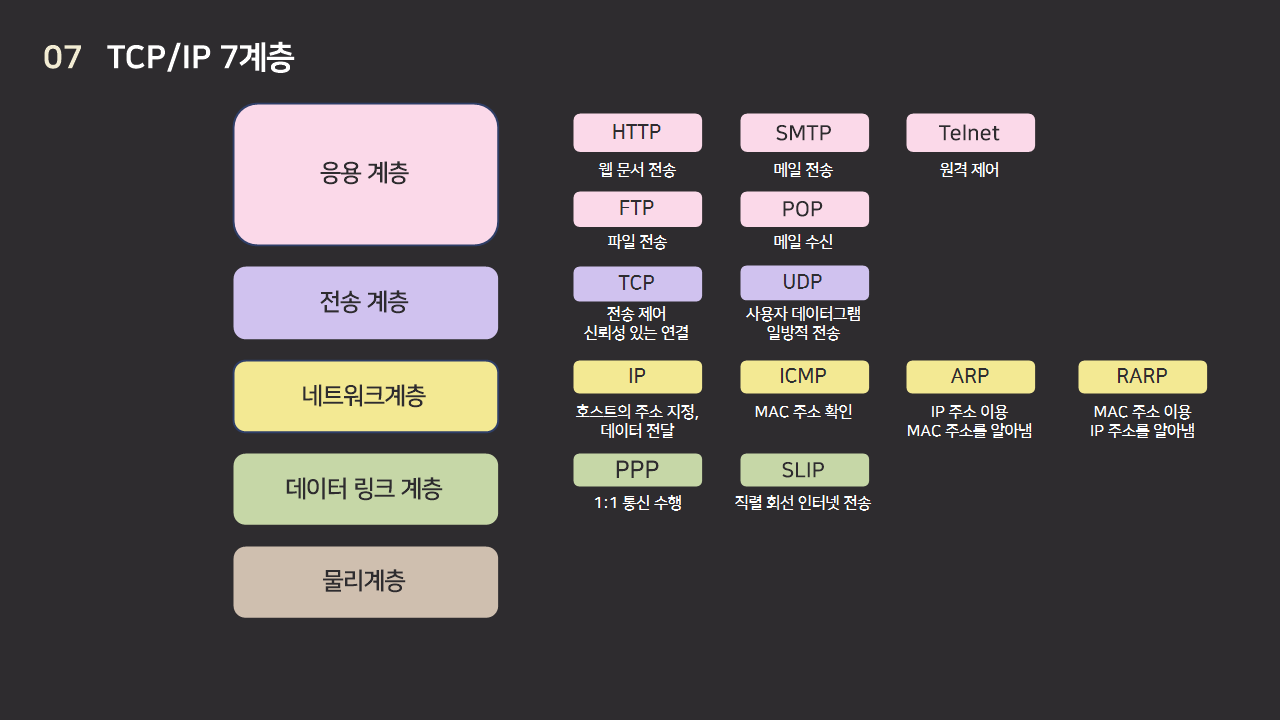 07 TCP/IP 7계층

응용 계층

HTTP
웹 문서 전송

SMTP
메일 전송

Telnet
원격 제어

FTP
파일 전송

POP
메일 수신

전송 계층

TCP
전송 제어
신뢰성 있는 연결

UDP
사용자 데이터그램
일방적 전송

네트워크계층

IP
호스트의 주소 지정,
데이터 전달

ICMP
MAC 주소 확인

ARP
IP 주소 이용
MAC 주소를 알아냄

RARP
MAC 주소 이용
IP 주소를 알아냄

데이터 링크 계층

PPP
1:1 통신 수행

SLIP
직렬 회선 인터넷 전송

물리계층